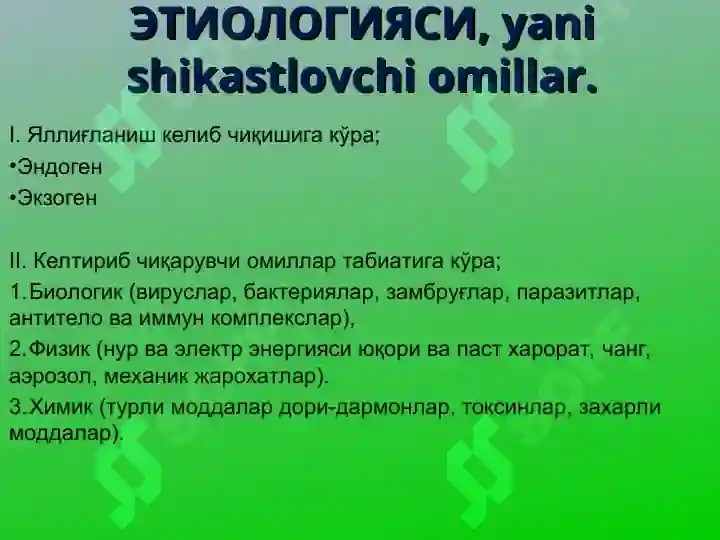 ЭТИОЛОГИЯСИ, yani shikastlovchi omillar.

I. Яллиғланиш келиб чиқишига кўра;

•Эндоген

•Экзоген

II. Келтириб чиқарувчи омиллар табиатига кўра;

1.Биологик (вируслар, бактериялар, замбруғлар, паразитлар, антитело ва иммун комплекслар),

2.Физик (нур ва электр энергияси юқори ва паст харорат, чанг, аэрозол, механик жарохатлар).

3.Химик (турли моддалар дори-дармонлар, токсинлар, захарли моддалар).